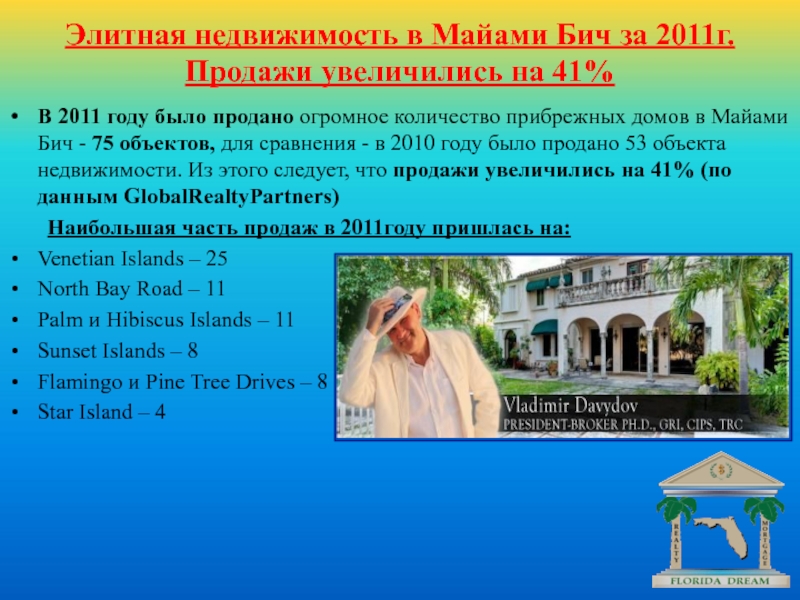 Элитная недвижимость в Майами Бич за 2011г. Продажи увеличились на 41%

• В 2011 году было продано огромное количество прибрежных домов в Майами Бич - 75 объектов, для сравнения - в 2010 году было продано 53 объекта недвижимости. Из этого следует, что продажи увеличились на 41% (по данным GlobalRealtyPartners)

Наибольшая часть продаж в 2011году пришлась на:

• Venetian Islands – 25
• North Bay Road – 11
• Palm и Hibiscus Islands – 11
• Sunset Islands – 8
• Flamingo и Pine Tree Drives – 8
• Star Island – 4

Vladimir Davydov
PRESIDENT-BROKER PH.D., GRI, CIPS, TRC

REALTY
MORTGAGE
FLORIDA DREAM